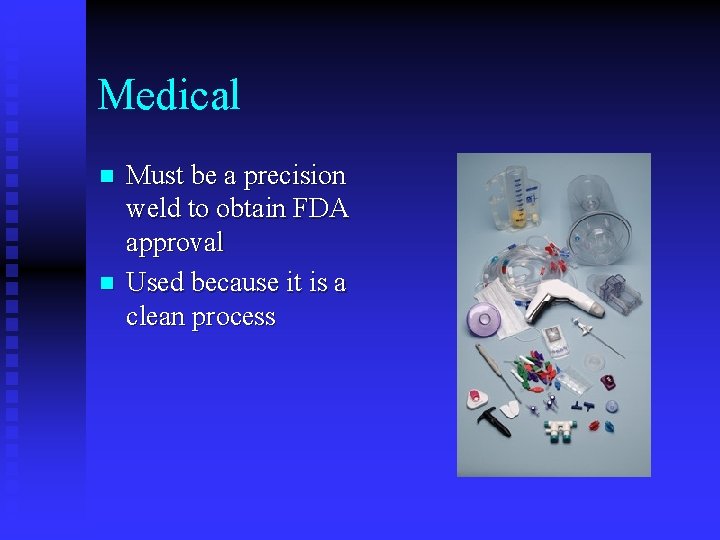 Medical

- Must be a precision weld to obtain FDA approval
- Used because it is a clean process